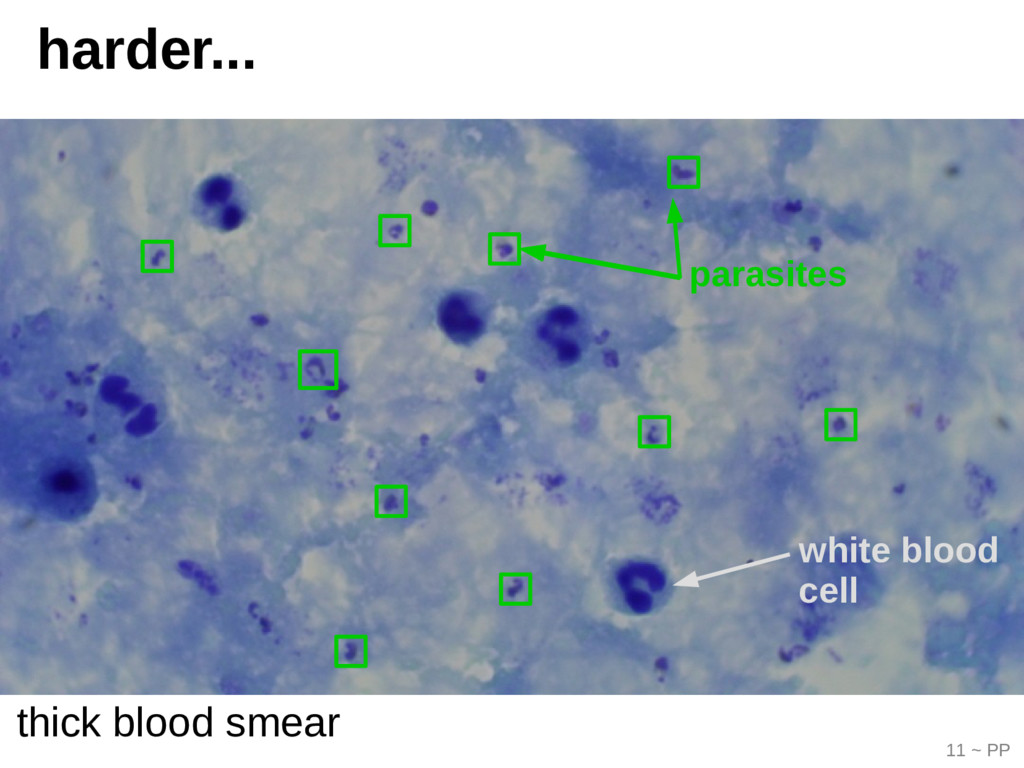 harder...

parasites

white blood cell

thick blood smear

11 ~ PP